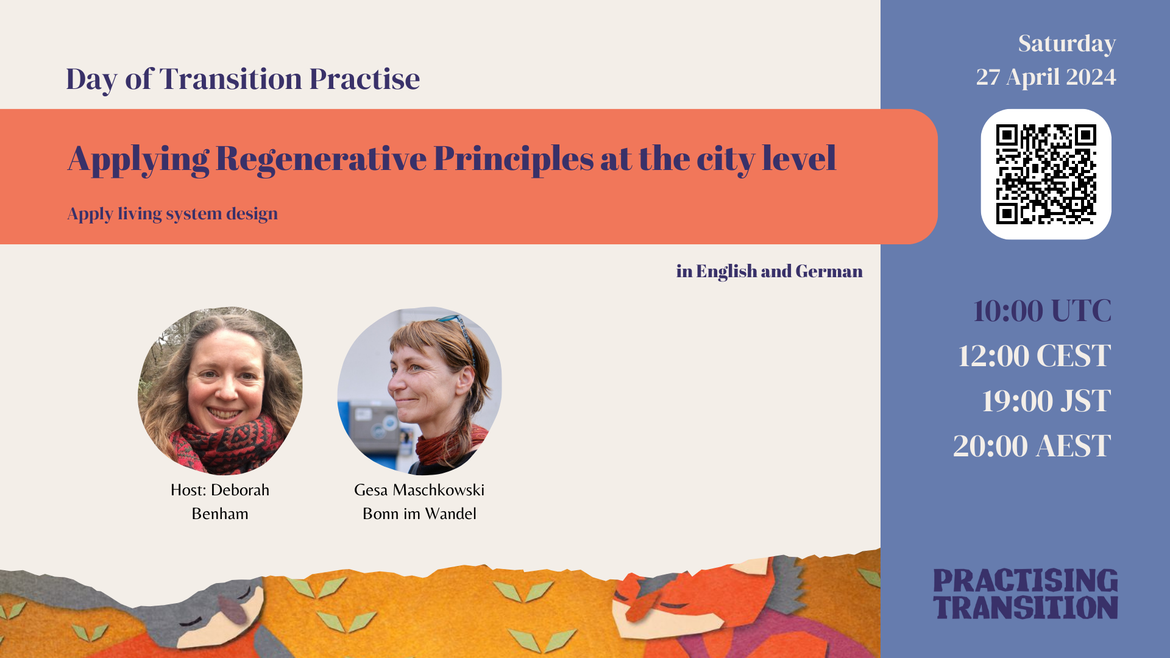 Day of Transition Practise

Applying Regenerative Principles at the city level

Apply living system design

in English and German

Host: Deborah Benham

Gesa Maschkowski
Bonn im Wandel

Saturday
27 April 2024

10:00 UTC
12:00 CEST
19:00 JST
20:00 AEST

PRACTISING TRANSITION